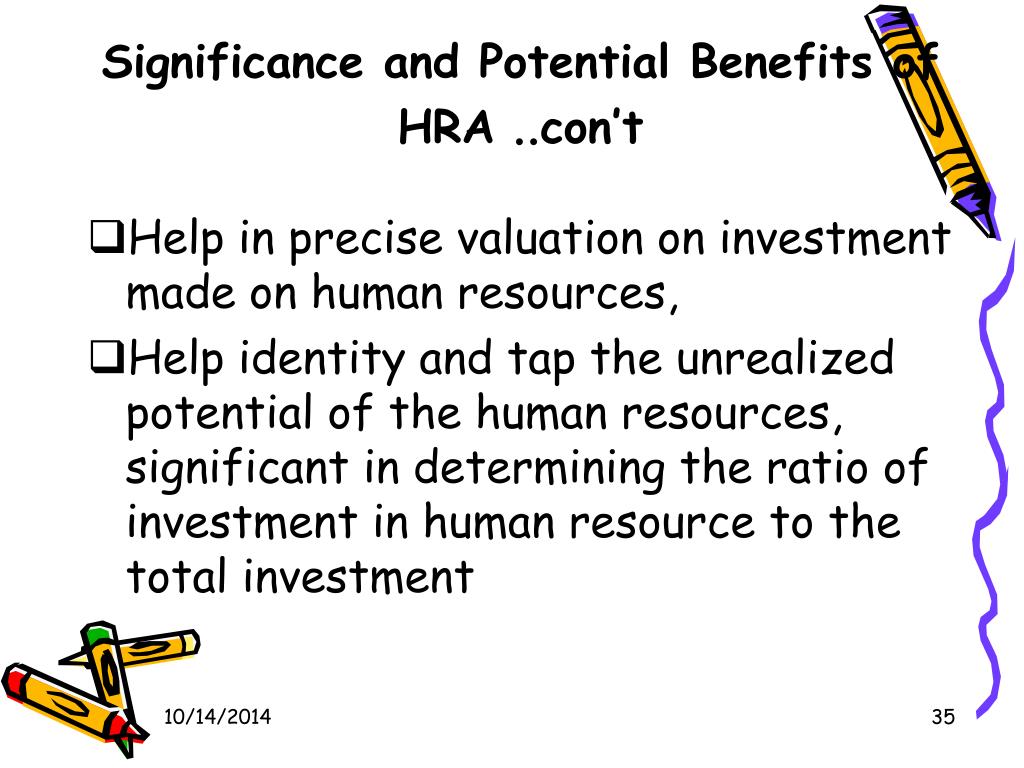 Significance and Potential Benefits of HRA ..con’t

❑Help in precise valuation on investment made on human resources,

❑Help identity and tap the unrealized potential of the human resources, significant in determining the ratio of investment in human resource to the total investment

10/14/2014

35